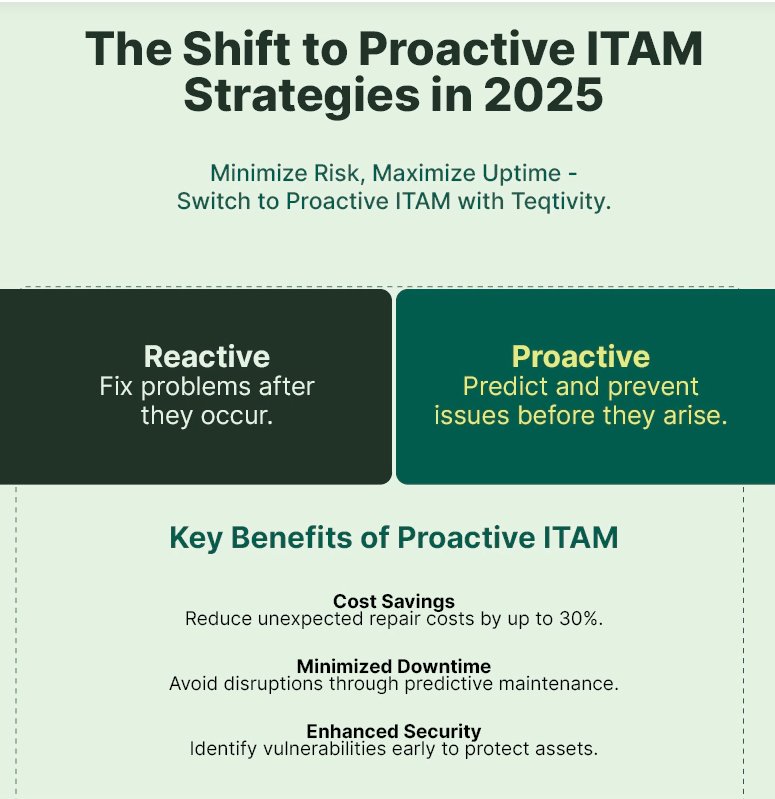 The Shift to Proactive ITAM Strategies in 2025

Minimize Risk, Maximize Uptime - Switch to Proactive ITAM with Teqtivity.

Reactive
Fix problems after they occur.

Proactive
Predict and prevent issues before they arise.

Key Benefits of Proactive ITAM

Cost Savings
Reduce unexpected repair costs by up to 30%.

Minimized Downtime
Avoid disruptions through predictive maintenance.

Enhanced Security
Identify vulnerabilities early to protect assets.